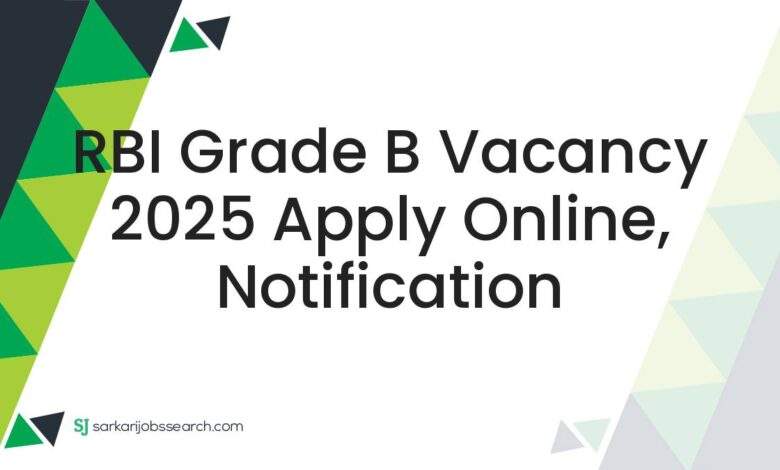 RBI Grade B Vacancy 2025 Apply Online, Notification

SJ sarkarijobssearch.com